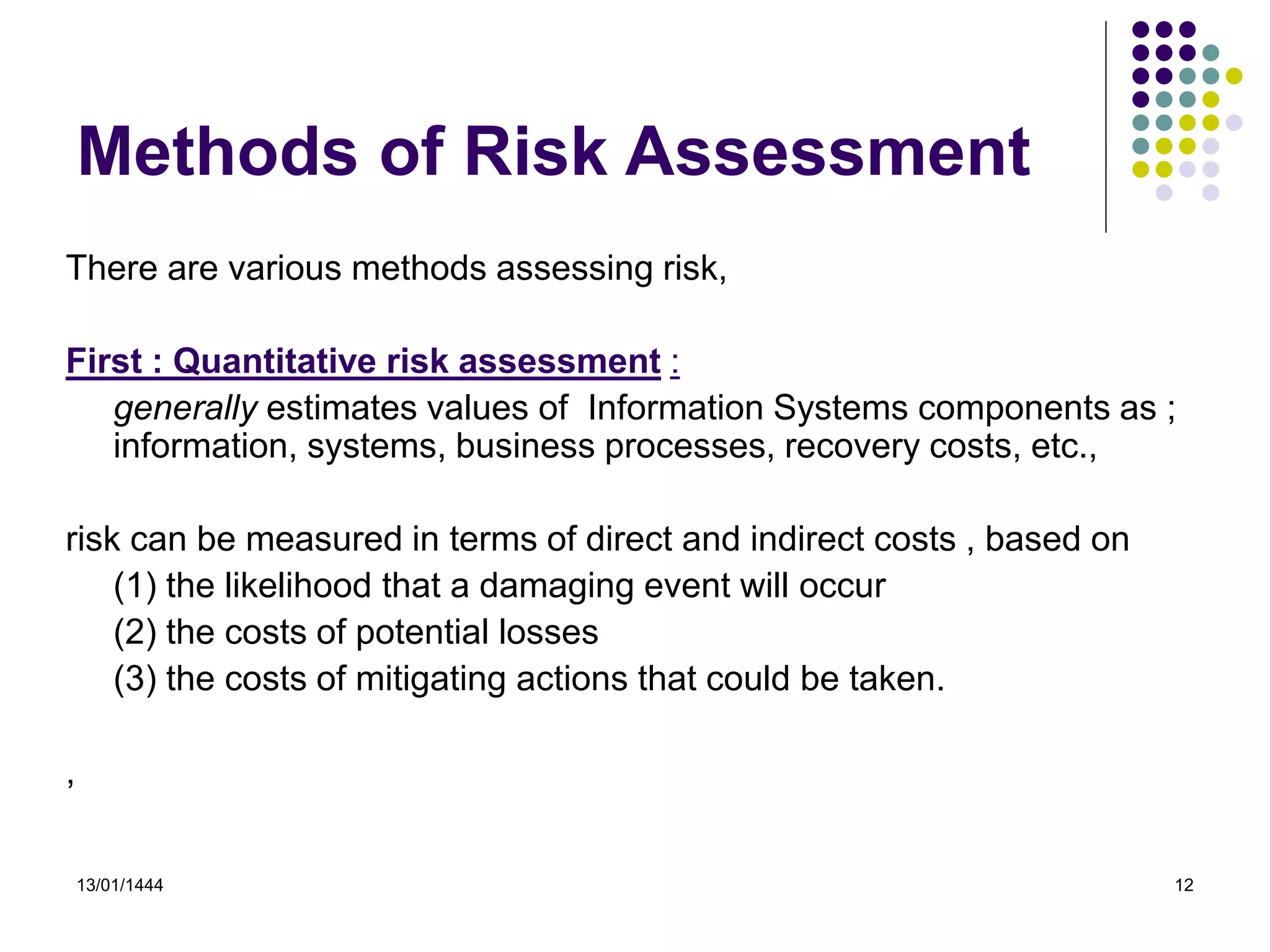 Methods of Risk Assessment

There are various methods assessing risk,

First : Quantitative risk assessment :

generally estimates values of Information Systems components as ; information, systems, business processes, recovery costs, etc.,

risk can be measured in terms of direct and indirect costs , based on

(1) the likelihood that a damaging event will occur

(2) the costs of potential losses

(3) the costs of mitigating actions that could be taken.

,

13/01/1444

12